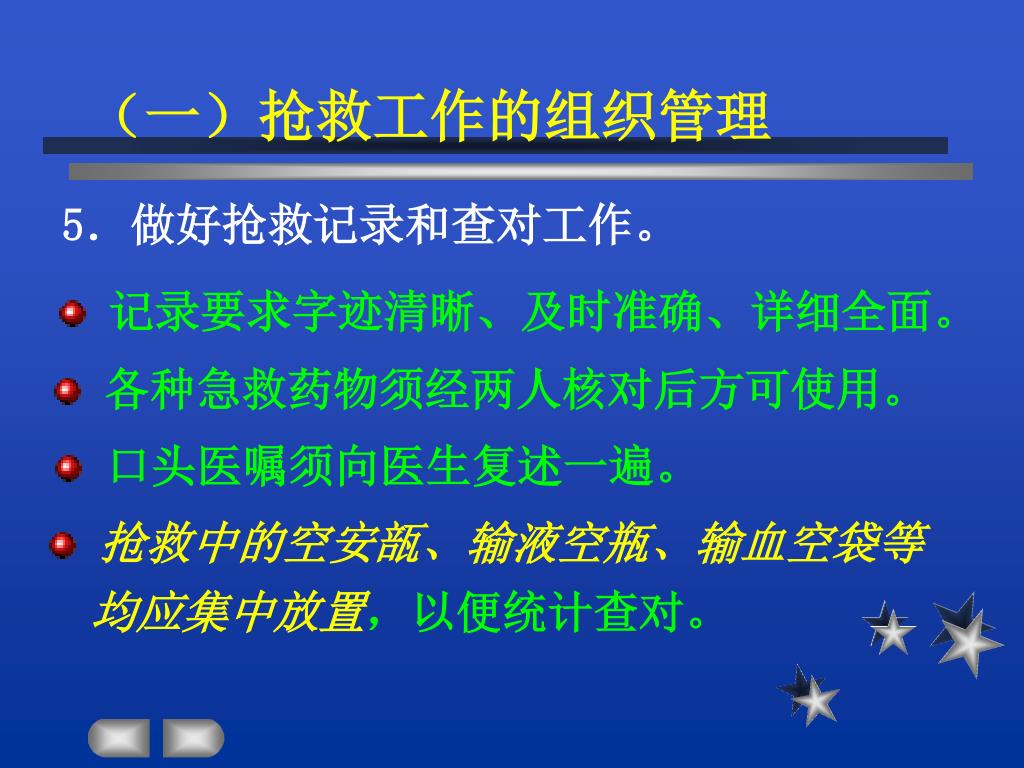 （一）抢救工作的组织管理

5．做好抢救记录和查对工作。

记录要求字迹清晰、及时准确、详细全面。

各种急救药物须经两人核对后方可使用。

口头医嘱须向医生复述一遍。

抢救中的空安瓿、输液空瓶、输血空袋等均应集中放置，以便统计查对。